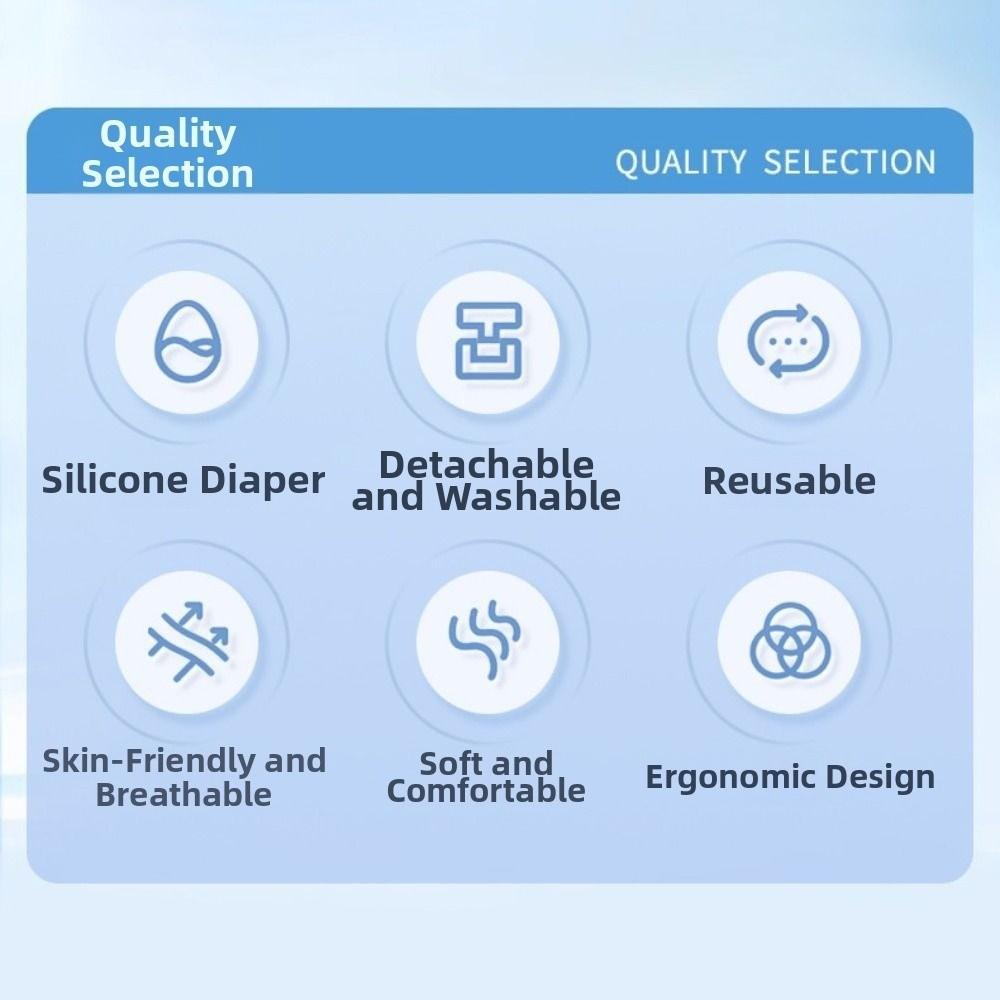 Quality Selection

QUALITY SELECTION

Silicone Diaper

Detachable and Washable

Reusable

Skin-Friendly and Breathable

Soft and Comfortable

Ergonomic Design